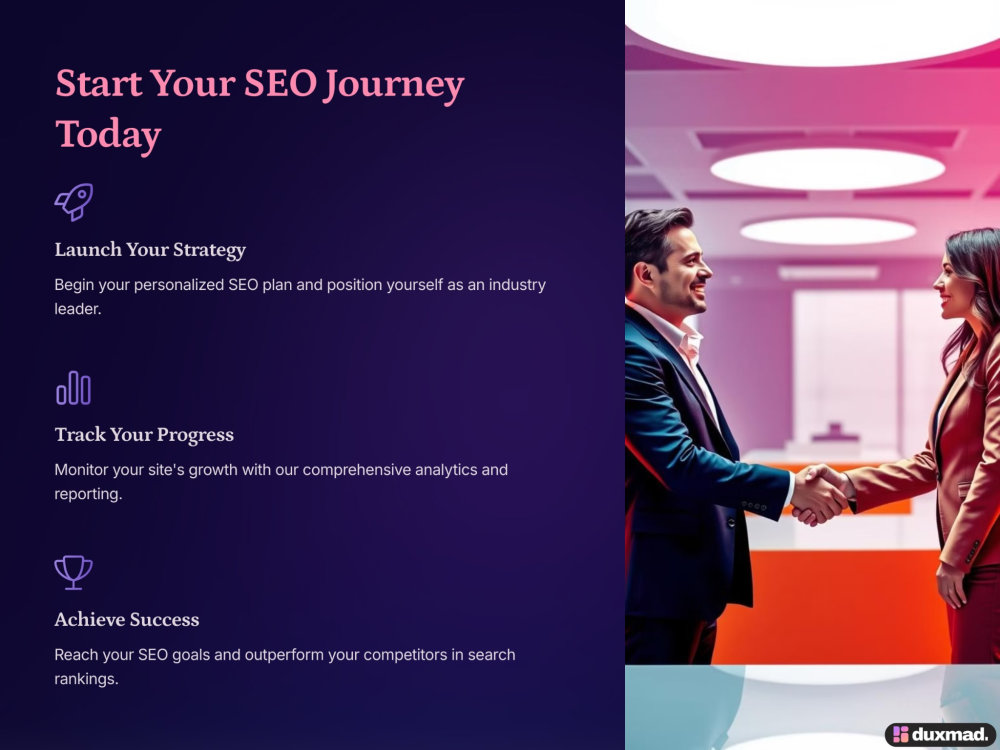 Start Your SEO Journey Today

Launch Your Strategy

Begin your personalized SEO plan and position yourself as an industry leader.

Track Your Progress

Monitor your site's growth with our comprehensive analytics and reporting.

Achieve Success

Reach your SEO goals and outperform your competitors in search rankings.

duxmad.